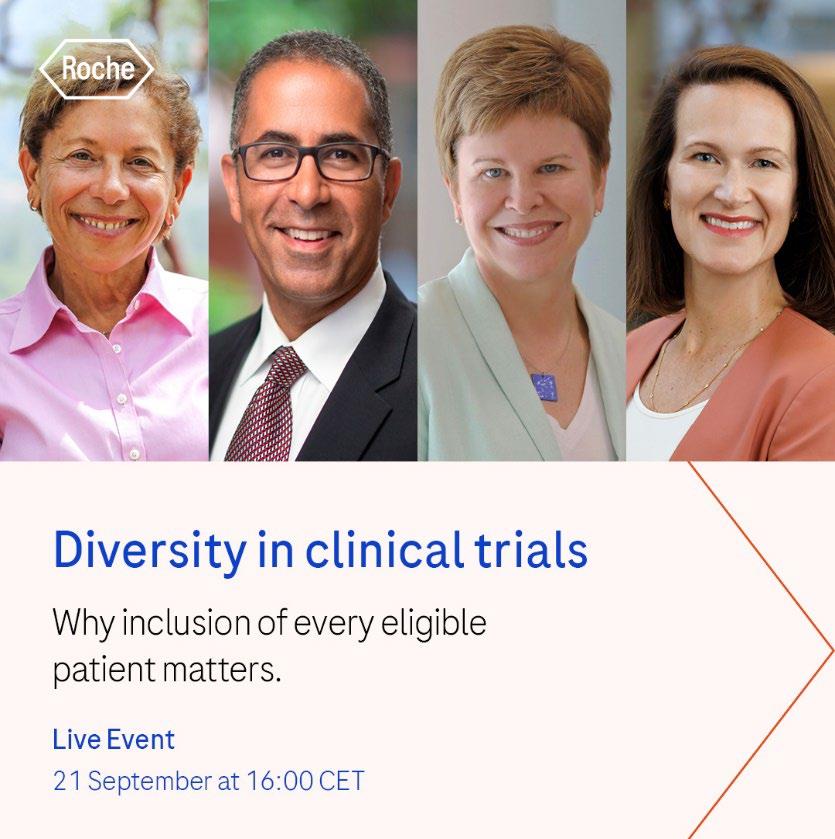 Roche

Diversity in clinical trials

Why inclusion of every eligible patient matters.

Live Event

21 September at 16:00 CET